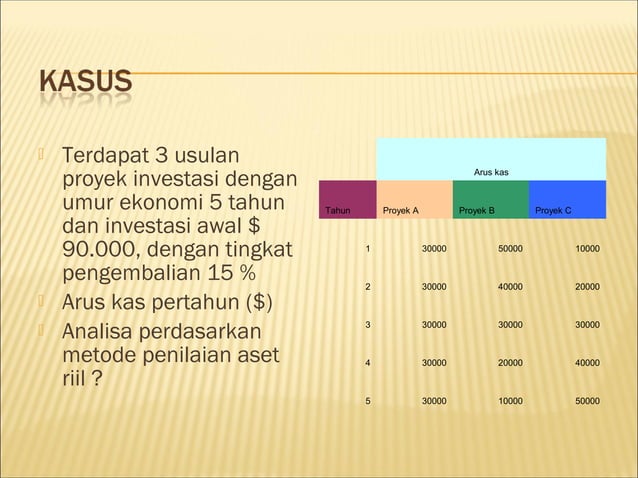 KASUS

Terdapat 3 usulan proyek investasi dengan umur ekonomi 5 tahun dan investasi awal $ 90.000, dengan tingkat pengembalian 15 %

Arus kas pertahun ($)

Analisa perdasarkan metode penilaian aset riil ?

| | Arus kas | | |
|---|---|---|---|
| Tahun | Proyek A | Proyek B | Proyek C |
| 1 | 30000 | 50000 | 10000 |
| 2 | 30000 | 40000 | 20000 |
| 3 | 30000 | 30000 | 30000 |
| 4 | 30000 | 20000 | 40000 |
| 5 | 30000 | 10000 | 50000 |